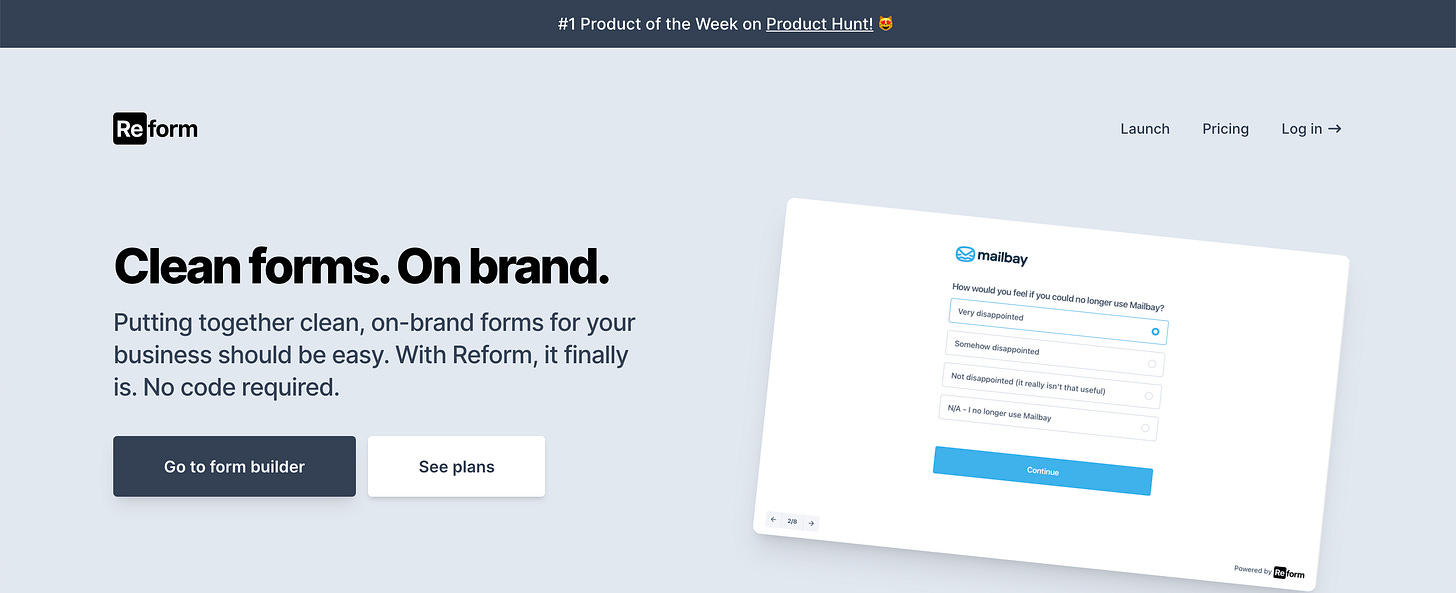 #1 Product of the Week on Product Hunt! 😻

Reform

Launch Pricing Log in →

Clean forms. On brand.

Putting together clean, on-brand forms for your business should be easy. With Reform, it finally is. No code required.

Go to form builder

See plans

mailbay

How would you feel if you could no longer use Mailbay?

Very disappointed

Somehow disappointed

Not disappointed (it really isn't that useful)

N/A - I no longer use Mailbay

Continue

← 2/8 →

Powered by Reform